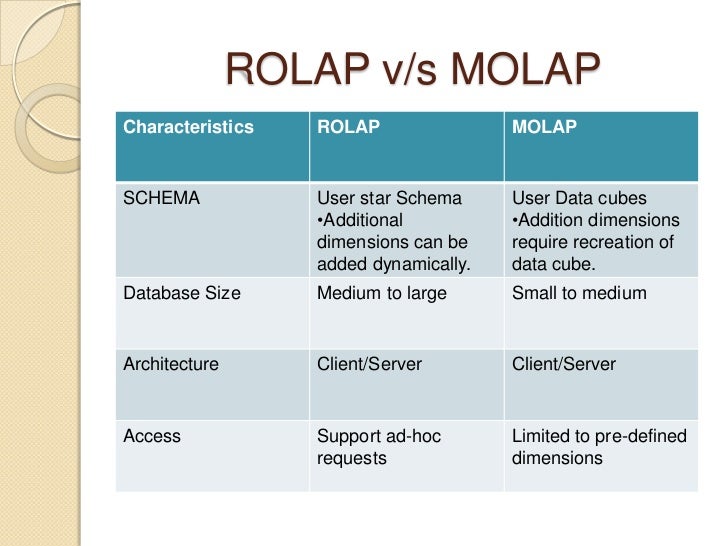 ROLAP v/s MOLAP

| Characteristics | ROLAP | MOLAP |
|---|---|---|
| SCHEMA | User star Schema •Additional dimensions can be added dynamically. | User Data cubes •Addition dimensions require recreation of data cube. |
| Database Size | Medium to large | Small to medium |
| Architecture | Client/Server | Client/Server |
| Access | Support ad-hoc requests | Limited to pre-defined dimensions |